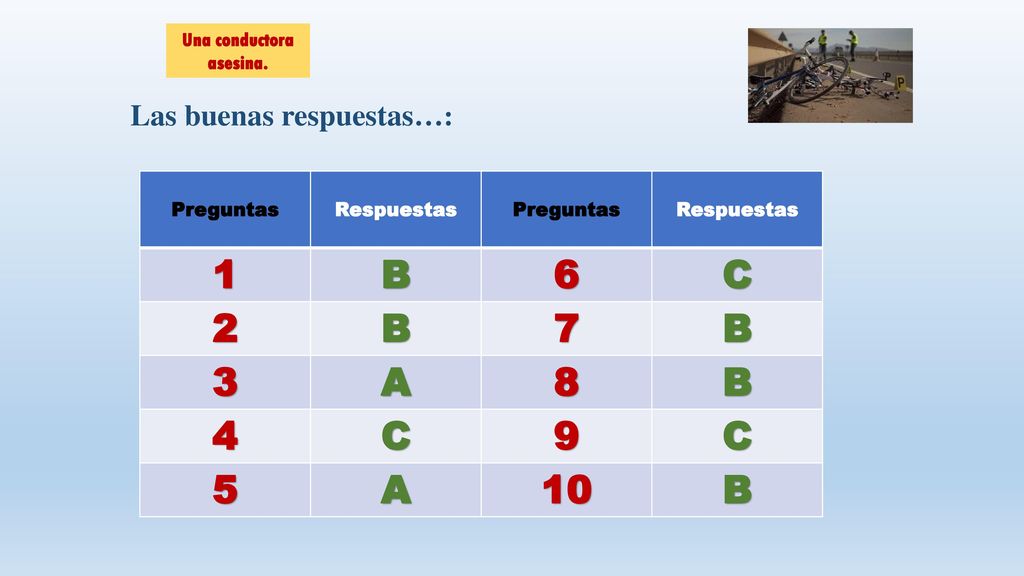 Una conductora asesina.

Las buenas respuestas…:

| Preguntas | Respuestas | Preguntas | Respuestas |
|---|---|---|---|
| 1 | B | 6 | C |
| 2 | B | 7 | B |
| 3 | A | 8 | B |
| 4 | C | 9 | C |
| 5 | A | 10 | B |